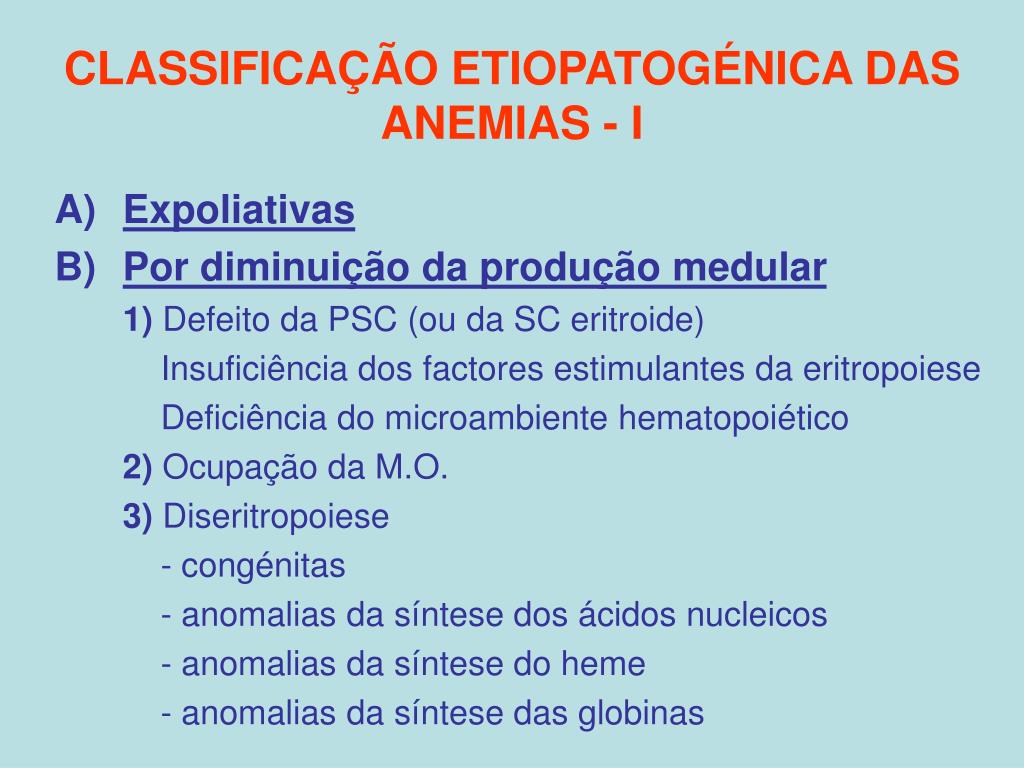 CLASSIFICAÇÃO ETIOPATOGÉNICA DAS ANEMIAS - I

A) Expoliativas

B) Por diminuição da produção medular

1) Defeito da PSC (ou da SC eritroide)

Insuficiência dos factores estimulantes da eritropoiese

Deficiência do microambiente hematopoiético

2) Ocupação da M.O.

3) Diseritropoiese

- congénitas

- anomalias da síntese dos ácidos nucleicos

- anomalias da síntese do heme

- anomalias da síntese das globinas